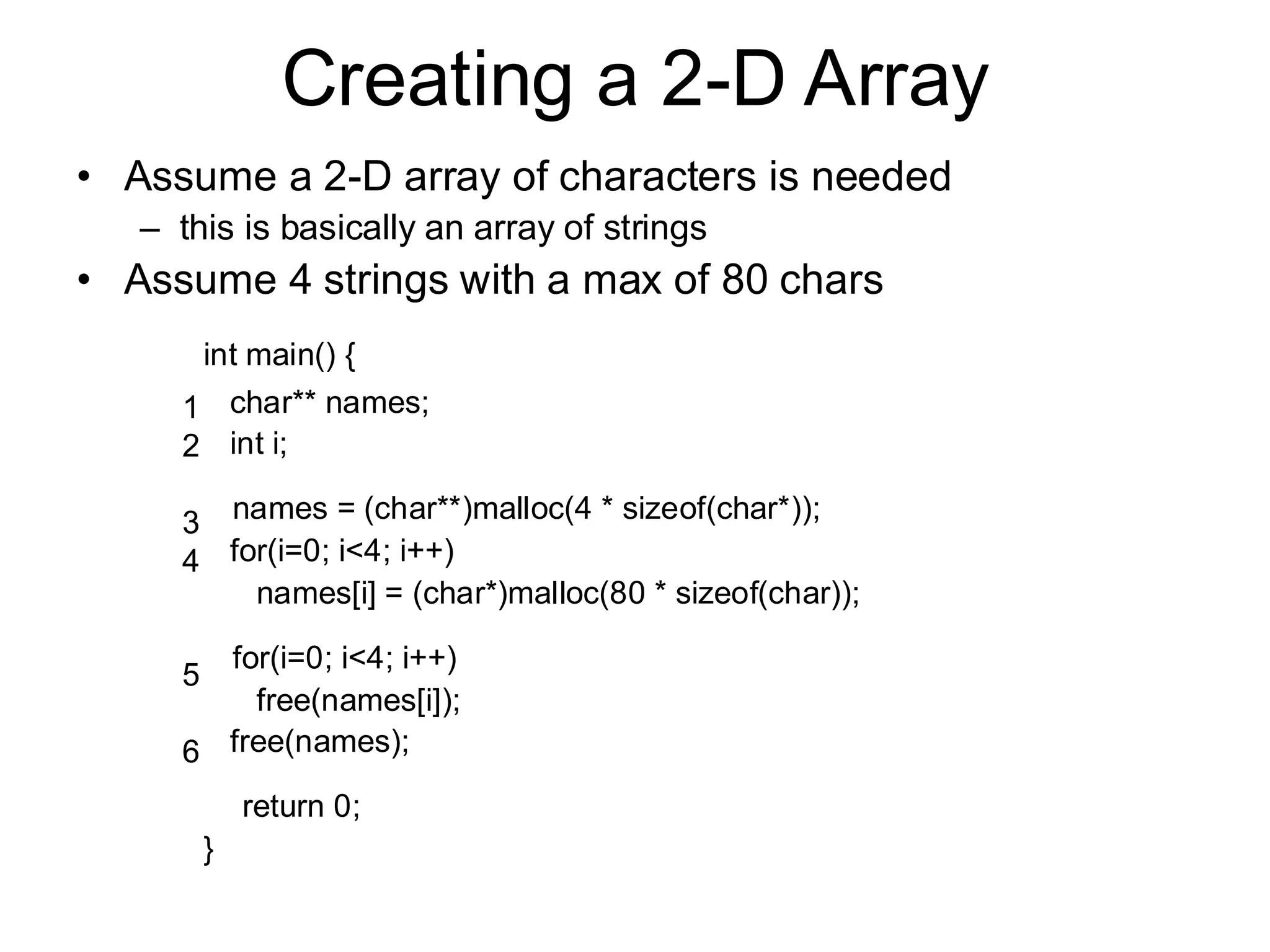 Creating a 2-D Array

• Assume a 2-D array of characters is needed
  – this is basically an array of strings
• Assume 4 strings with a max of 80 chars

int main() {
1 char** names;
2 int i;

3 names = (char**)malloc(4 * sizeof(char*));
4 for(i=0; i<4; i++)
names[i] = (char*)malloc(80 * sizeof(char));

5 for(i=0; i<4; i++)
free(names[i]);
6 free(names);

return 0;
}